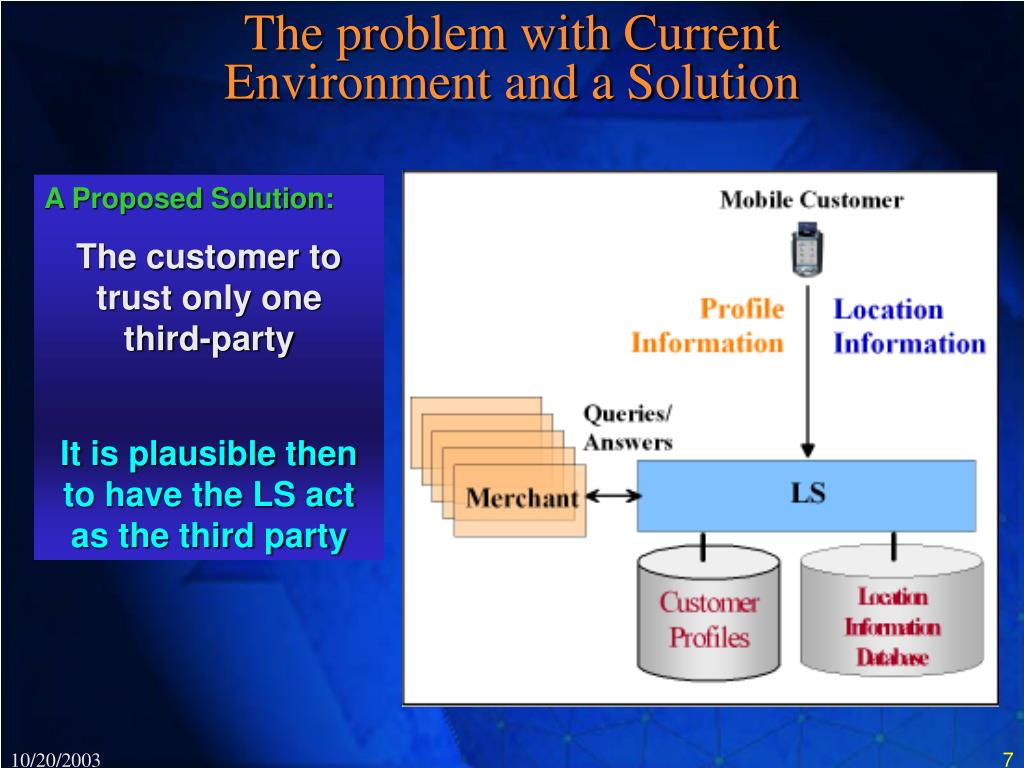 The problem with Current Environment and a Solution

A Proposed Solution:

The customer to trust only one third-party

It is plausible then to have the LS act as the third party

Mobile Customer

Profile Information

Location Information

Queries/ Answers

Merchant

LS

Customer Profiles

Location Information Database

10/20/2003

7